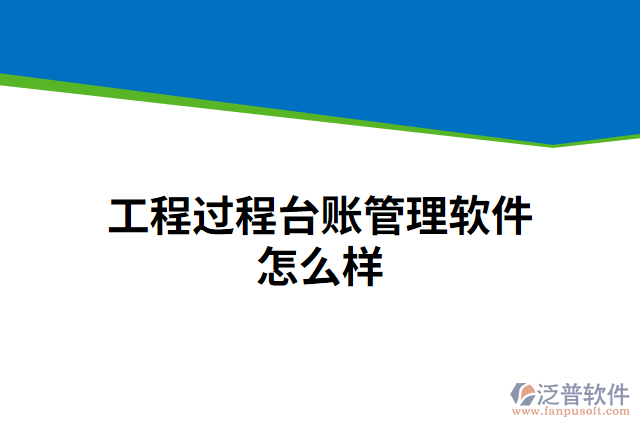 工程过程台账管理软件怎么样

泛普软件
www.fanpusoft.com